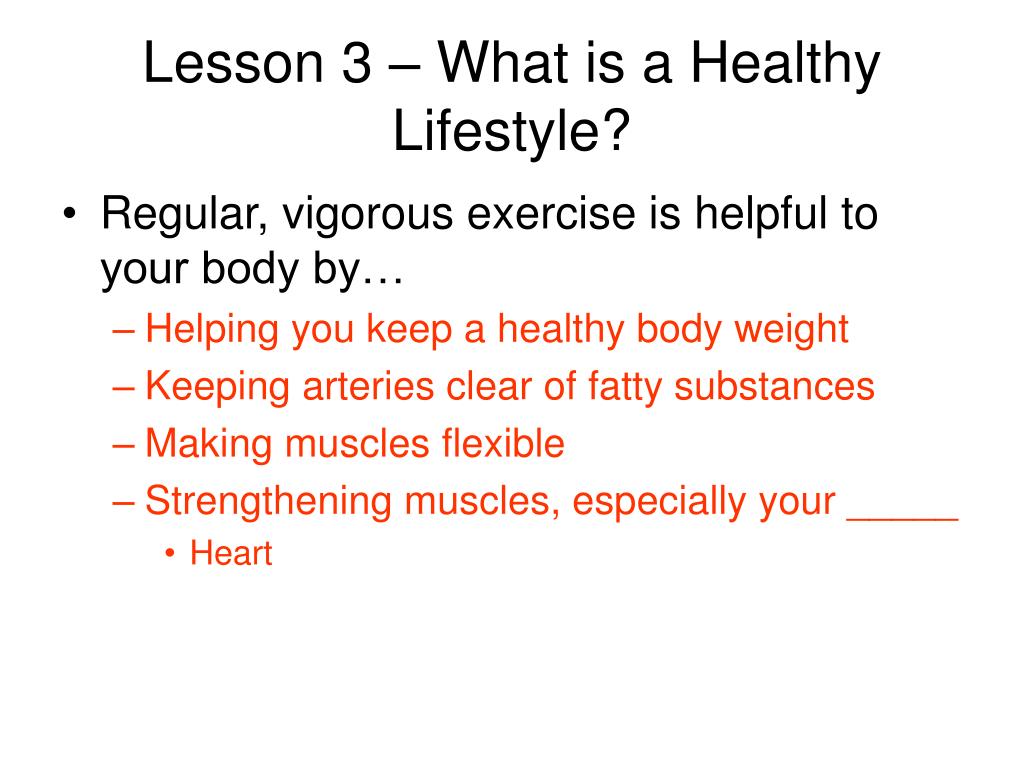 Lesson 3 – What is a Healthy Lifestyle?

• Regular, vigorous exercise is helpful to your body by…
– Helping you keep a healthy body weight
– Keeping arteries clear of fatty substances
– Making muscles flexible
– Strengthening muscles, especially your _____
• Heart